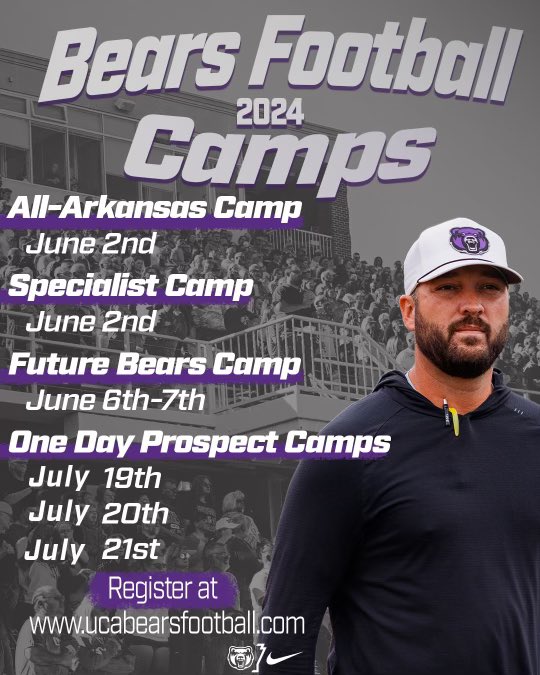 Bears Football
2024
Camps

All-Arkansas Camp
June 2nd

Specialist Camp
June 2nd

Future Bears Camp
June 6th-7th

One Day Prospect Camps
July 19th
July 20th
July 21st

Register at
www.ucabearsfootball.com